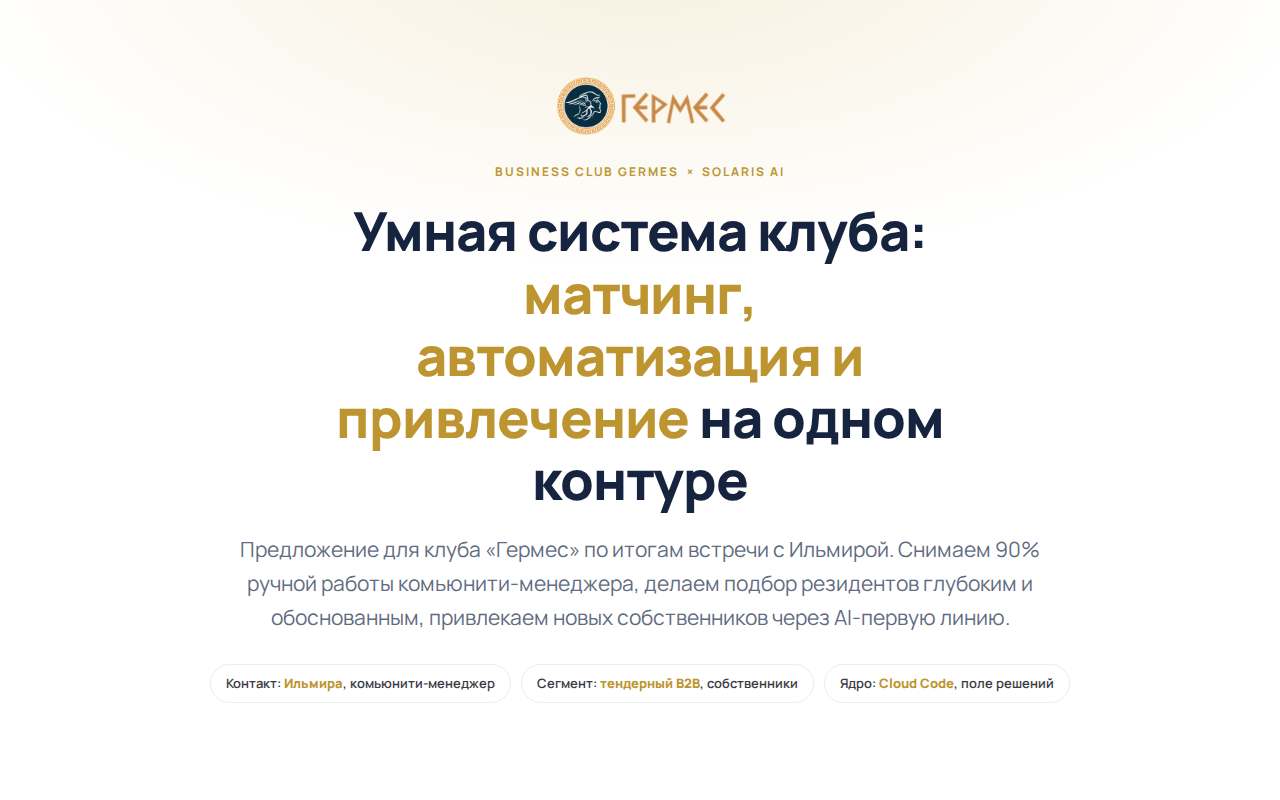 ГЕРМЕС

BUSINESS CLUB GERMES × SOLARIS AI

Умная система клуба: матчинг, автоматизация и привлечение на одном контуре

Предложение для клуба «Гермес» по итогам встречи с Ильмирой. Снимаем 90% ручной работы комьюнити-менеджера, делаем подбор резидентов глубоким и обоснованным, привлекаем новых собственников через AI-первую линию.

Контакт: Ильмира, комьюнити-менеджер

Сегмент: тендерный B2B, собственники

Ядро: Cloud Code, поле решений